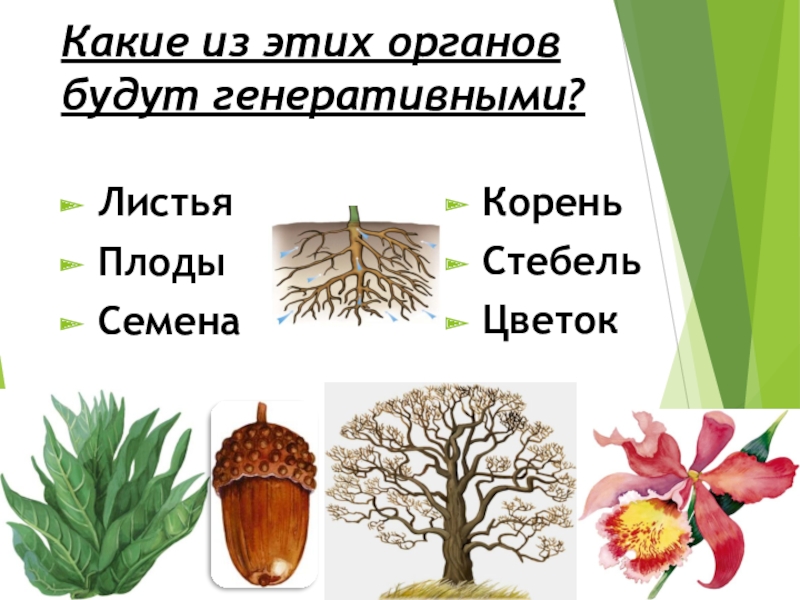 Какие из этих органов будут генеративными?

Листья
Плоды
Семена

Корень
Стебель
Цветок